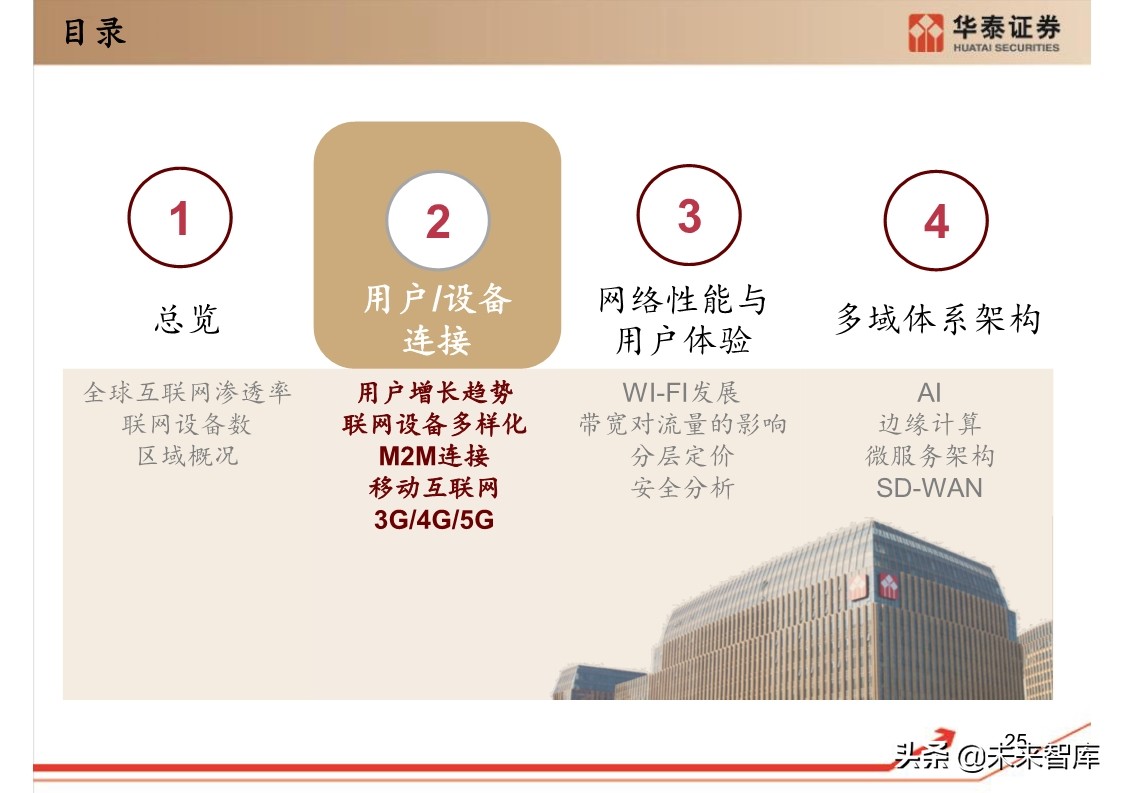 目录

华泰证券
HUATAI SECURITIES

1
总览
全球互联网渗透率
联网设备数
区域概况

2
用户/设备连接
用户增长趋势
联网设备多样化
M2M连接
移动互联网
3G/4G/5G

3
网络性能与用户体验
WI-FI发展
带宽对流量的影响
分层定价
安全分析

4
多域体系架构
AI
边缘计算
微服务架构
SD-WAN

25

头条 @未来智库